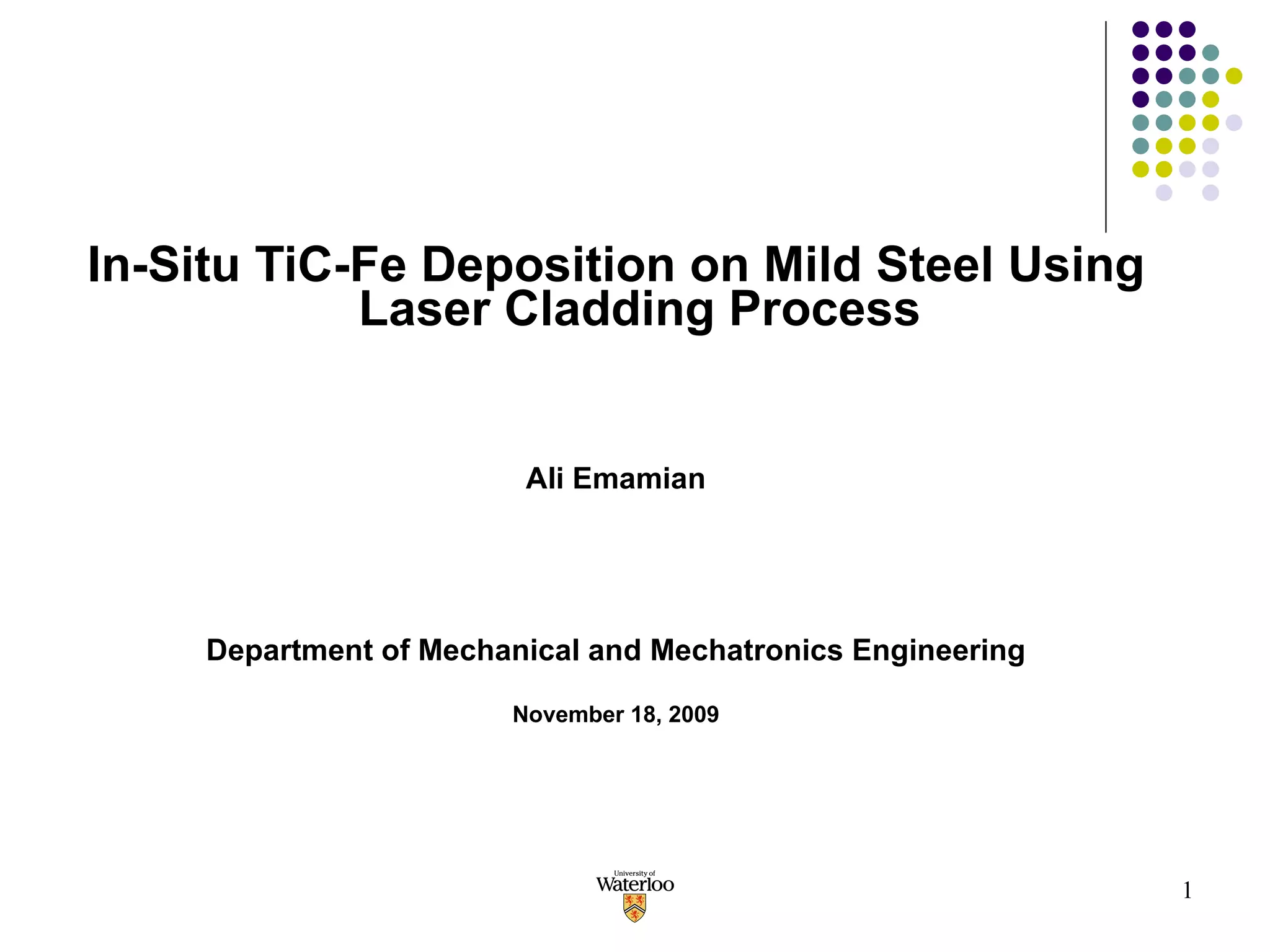 In-Situ TiC-Fe Deposition on Mild Steel Using Laser Cladding Process

Ali Emamian

Department of Mechanical and Mechatronics Engineering

November 18, 2009

University of Waterloo

1